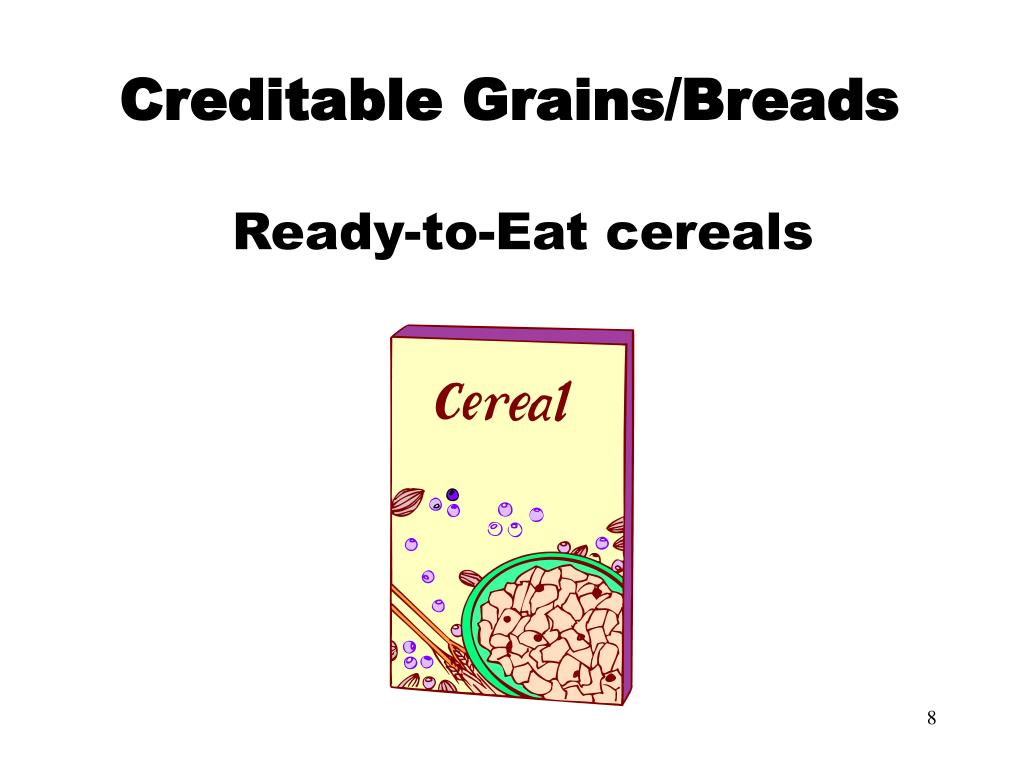 Creditable Grains/Breads

Ready-to-Eat cereals

Cereal

8